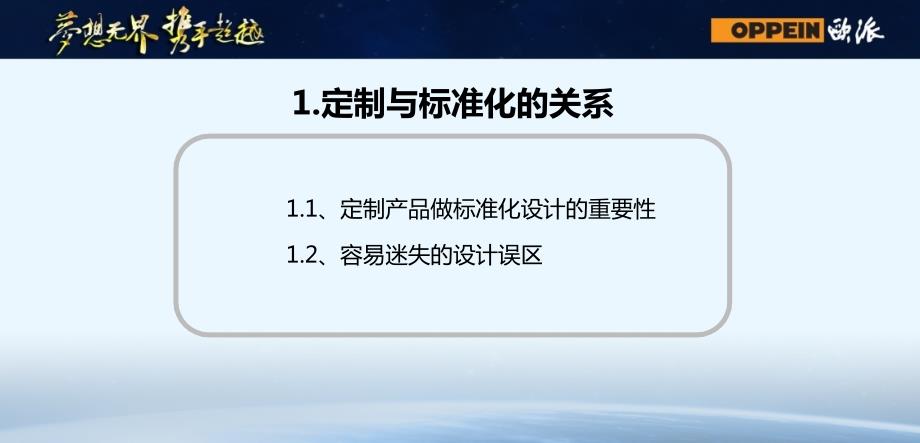 梦想无界 携手超越

OPPEIN 欧派

1.定制与标准化的关系

1.1、定制产品做标准化设计的重要性

1.2、容易迷失的设计误区